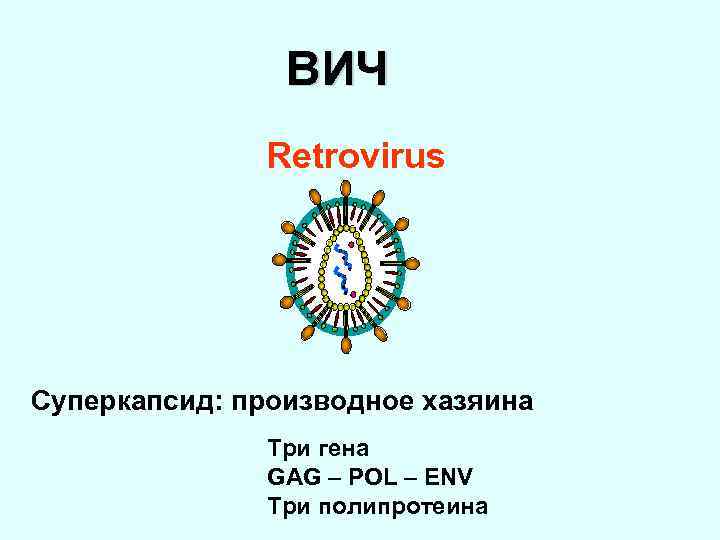 ВИЧ

Retrovirus

Суперкапсид: производное хазяина

Три гена
GAG – POL – ENV
Три полипротеина